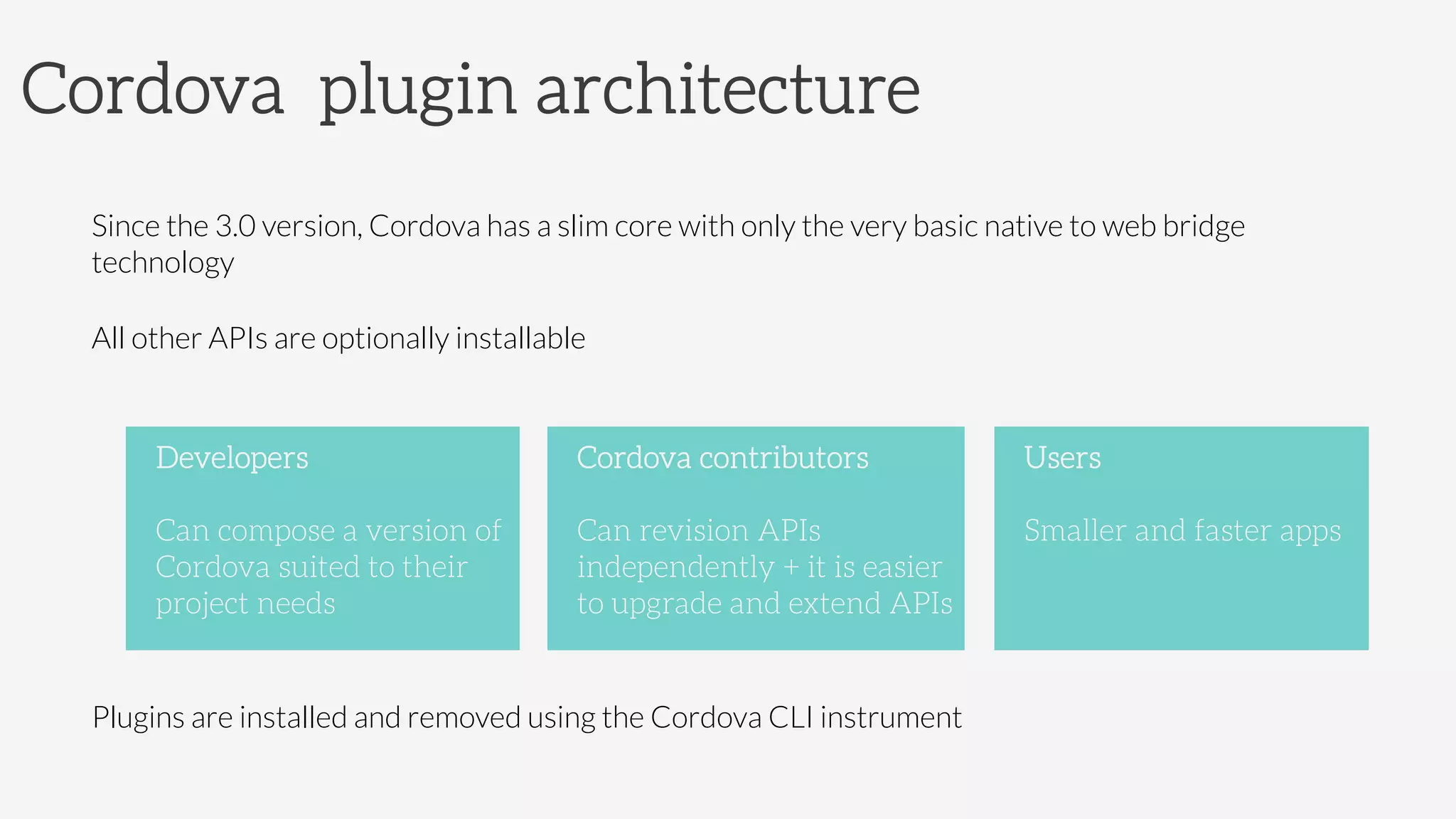 Cordova plugin architecture

Since the 3.0 version, Cordova has a slim core with only the very basic native to web bridge technology

All other APIs are optionally installable

Developers

Can compose a version of Cordova suited to their project needs

Cordova contributors

Can revision APIs independently + it is easier to upgrade and extend APIs

Users

Smaller and faster apps

Plugins are installed and removed using the Cordova CLI instrument